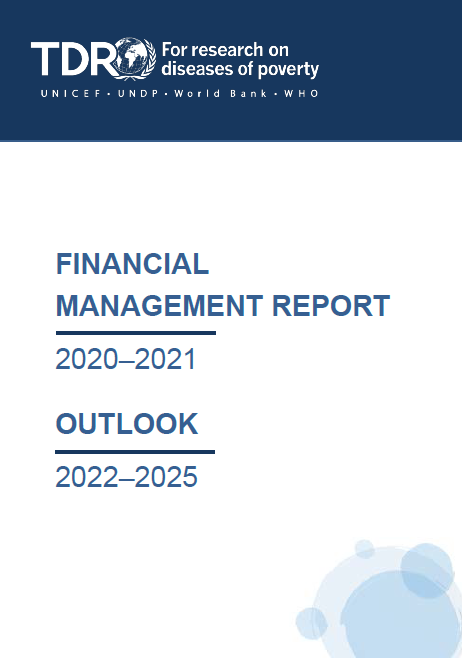 TDR For research on diseases of poverty
UNICEF • UNDP • World Bank • WHO

FINANCIAL MANAGEMENT REPORT

2020–2021

OUTLOOK

2022–2025